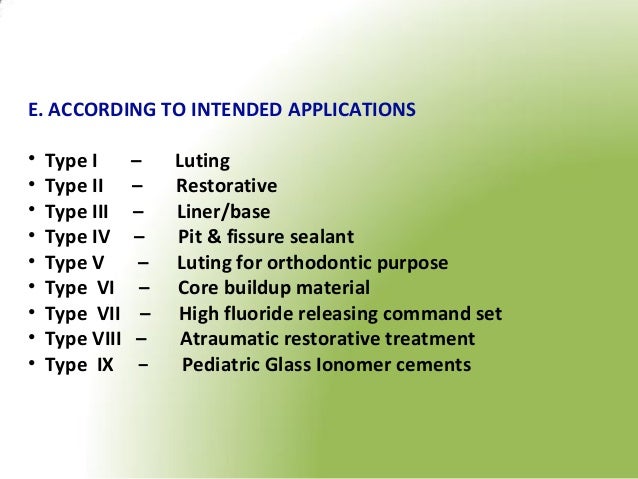 E. ACCORDING TO INTENDED APPLICATIONS

• Type I – Luting
• Type II – Restorative
• Type III – Liner/base
• Type IV – Pit & fissure sealant
• Type V – Luting for orthodontic purpose
• Type VI – Core buildup material
• Type VII – High fluoride releasing command set
• Type VIII – Atraumatic restorative treatment
• Type IX – Pediatric Glass Ionomer cements